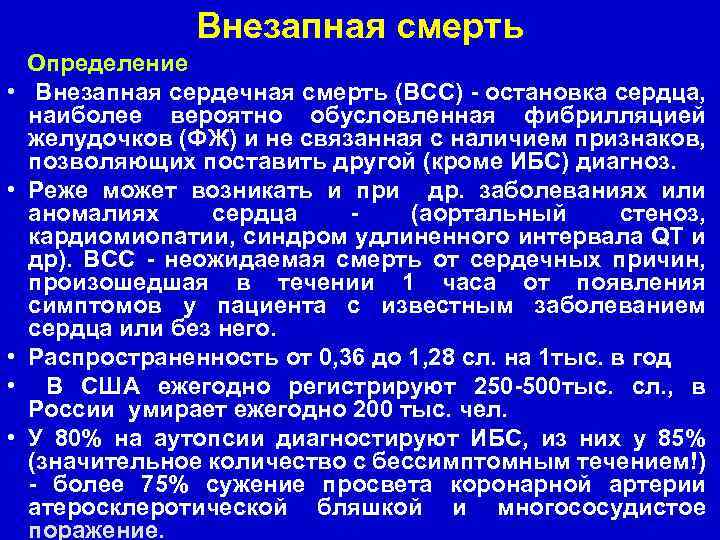 Внезапная смерть

Определение

• Внезапная сердечная смерть (ВСС) - остановка сердца, наиболее вероятно обусловленная фибрилляцией желудочков (ФЖ) и не связанная с наличием признаков, позволяющих поставить другой (кроме ИБС) диагноз.

• Реже может возникать и при др. заболеваниях или аномалиях сердца - (аортальный стеноз, кардиомиопатии, синдром удлиненного интервала QT и др). ВСС - неожидаемая смерть от сердечных причин, произошедшая в течении 1 часа от появления симптомов у пациента с известным заболеванием сердца или без него.

• Распространенность от 0,36 до 1,28 сл. на 1тыс. в год

• В США ежегодно регистрируют 250-500тыс. сл., в России умирает ежегодно 200 тыс. чел.

• У 80% на аутопсии диагностируют ИБС, из них у 85% (значительное количество с бессимптомным течением!) - более 75% сужение просвета коронарной артерии атеросклеротической бляшкой и многососудистое поражение.